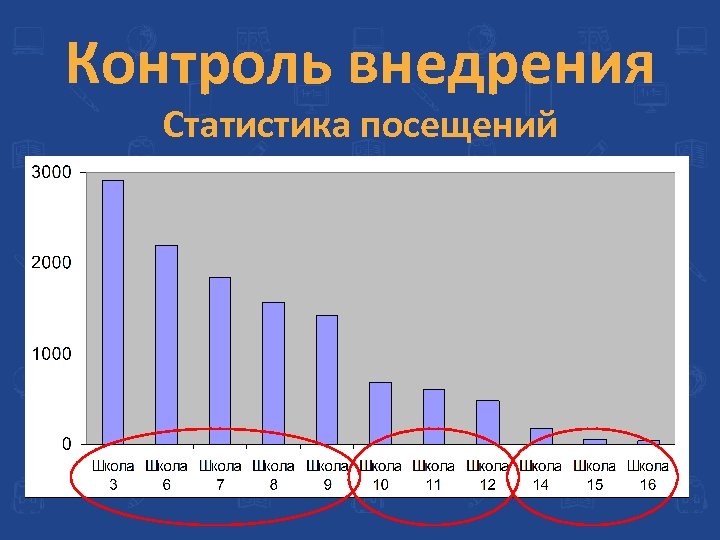 Контроль внедрения

Статистика посещений

3000
2000
1000
0

Школа 3
Школа 6
Школа 7
Школа 8
Школа 9
Школа 10
Школа 11
Школа 12
Школа 14
Школа 15
Школа 16